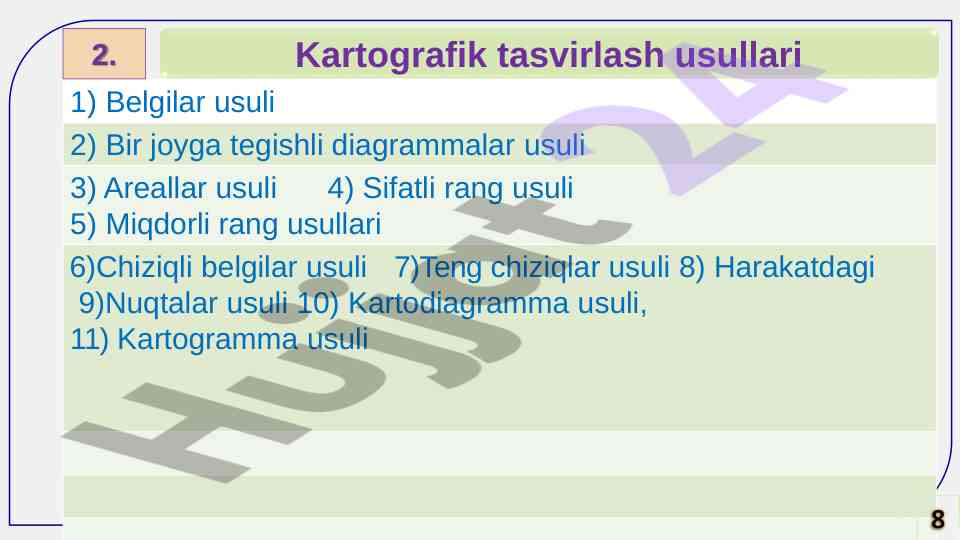 2.

Kartografik tasvirlash usullari

1) Belgilar usuli

2) Bir joyga tegishli diagrammalar usuli

3) Areallar usuli 4) Sifatli rang usuli
5) Miqdorli rang usullari

6)Chiziqli belgilar usuli 7)Teng chiziqlar usuli 8) Harakatdagi 9)Nuqtalar usuli 10) Kartodiagramma usuli,
11) Kartogramma usuli

Hujjat 24

8